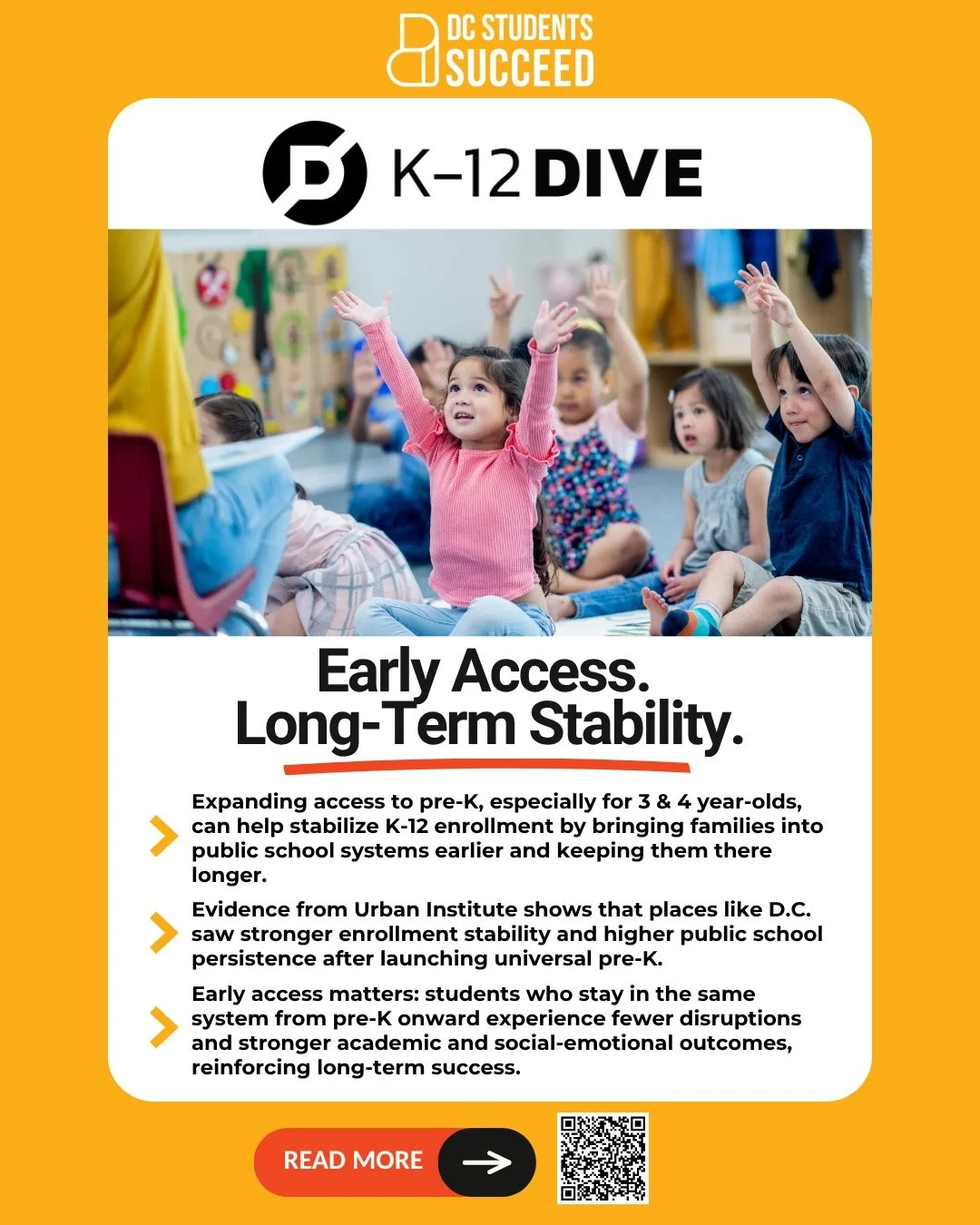 DC STUDENTS SUCCEED

K–12 DIVE

Early Access. Long-Term Stability.

Expanding access to pre-K, especially for 3 & 4 year-olds, can help stabilize K-12 enrollment by bringing families into public school systems earlier and keeping them there longer.

Evidence from Urban Institute shows that places like D.C. saw stronger enrollment stability and higher public school persistence after launching universal pre-K.

Early access matters: students who stay in the same system from pre-K onward experience fewer disruptions and stronger academic and social-emotional outcomes, reinforcing long-term success.

READ MORE